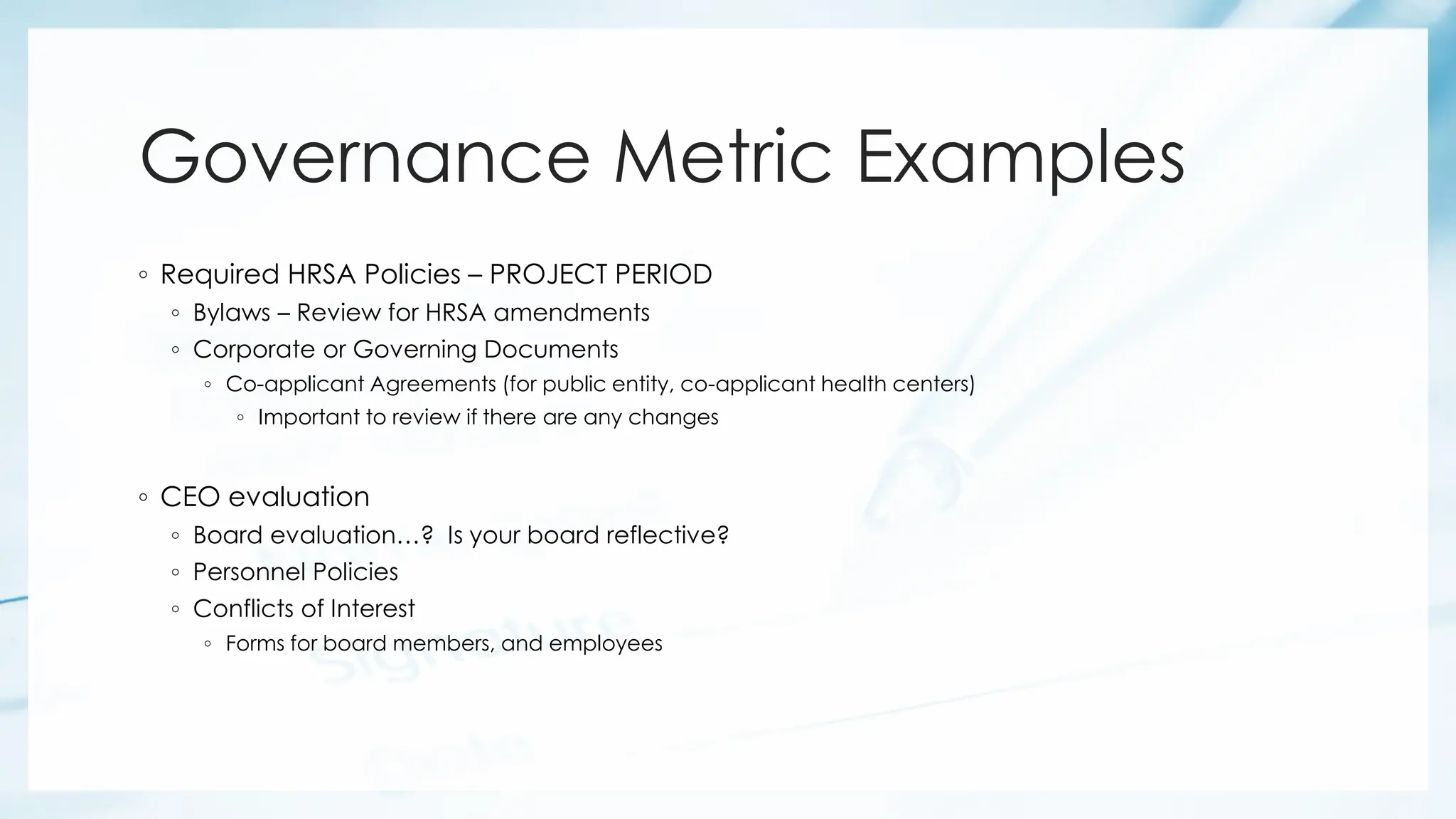 Governance Metric Examples

◦ Required HRSA Policies – PROJECT PERIOD
◦ Bylaws – Review for HRSA amendments
◦ Corporate or Governing Documents
◦ Co-applicant Agreements (for public entity, co-applicant health centers)
◦ Important to review if there are any changes

◦ CEO evaluation
◦ Board evaluation…? Is your board reflective?
◦ Personnel Policies
◦ Conflicts of Interest
◦ Forms for board members, and employees